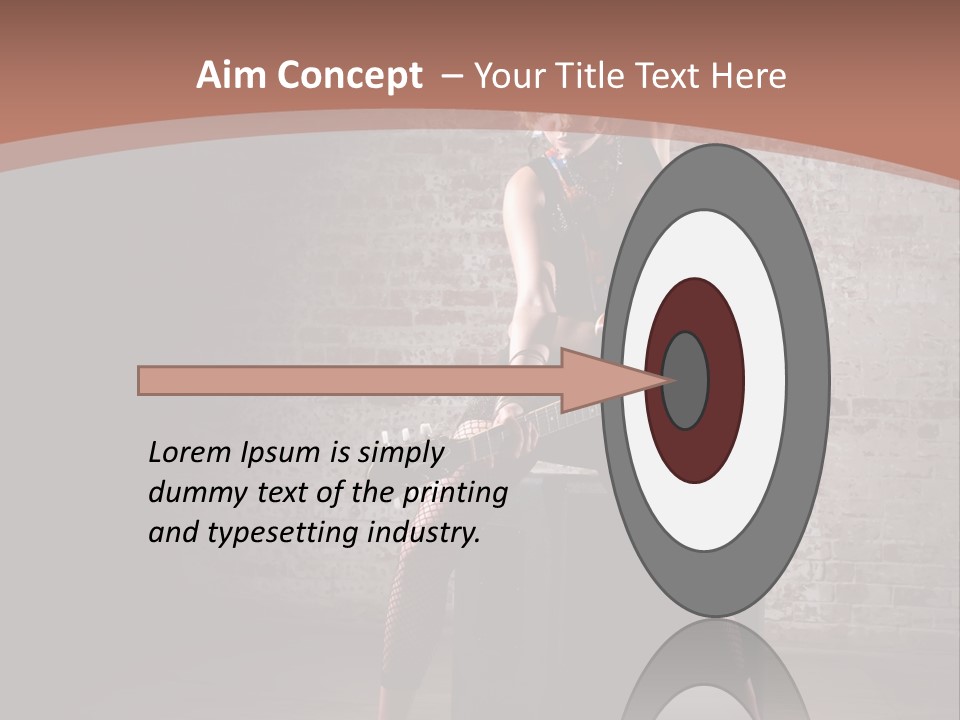 Aim Concept – Your Title Text Here

Lorem Ipsum is simply dummy text of the printing and typesetting industry.